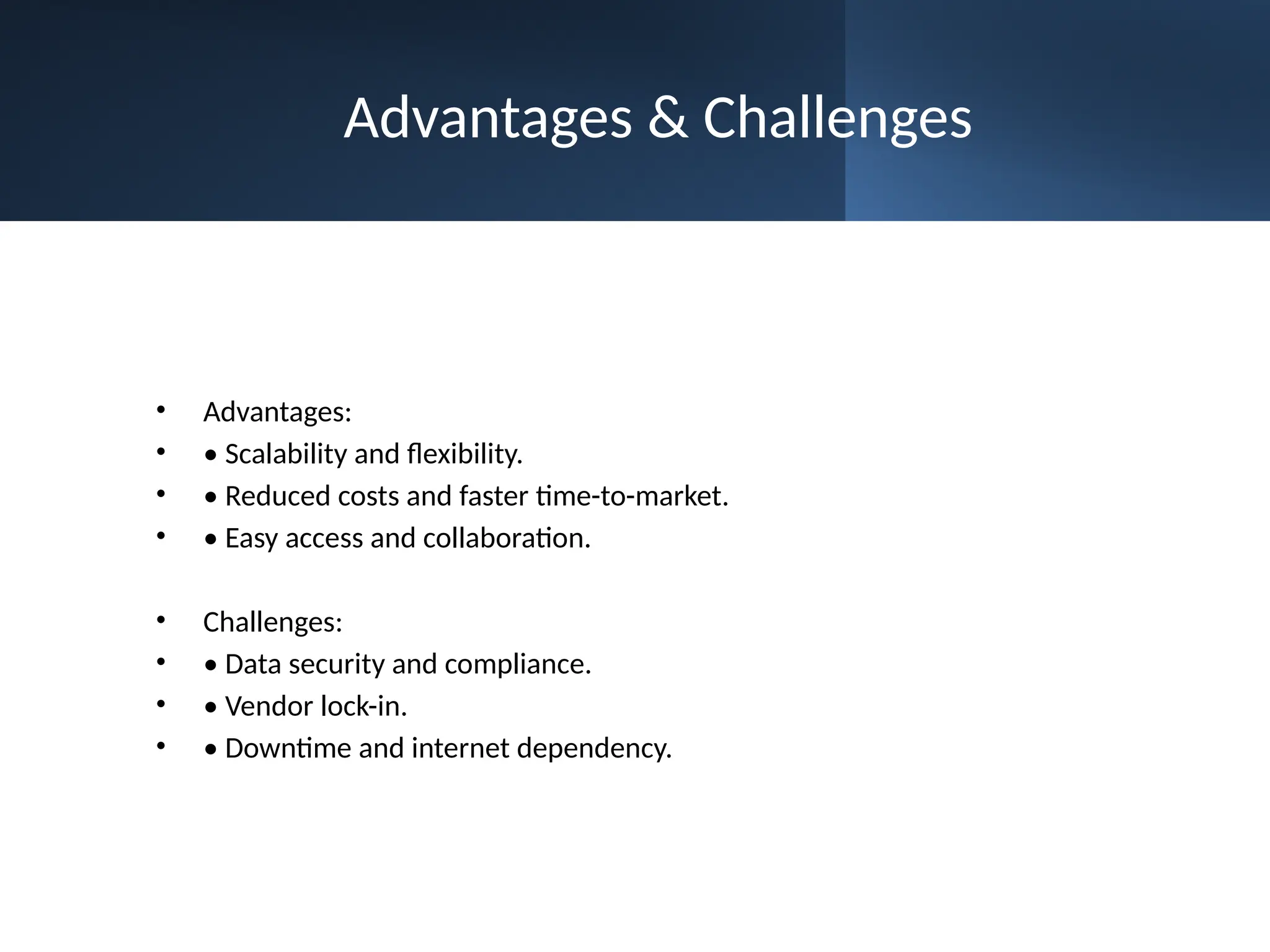 Advantages & Challenges

• Advantages:
• • Scalability and flexibility.
• • Reduced costs and faster time-to-market.
• • Easy access and collaboration.

• Challenges:
• • Data security and compliance.
• • Vendor lock-in.
• • Downtime and internet dependency.